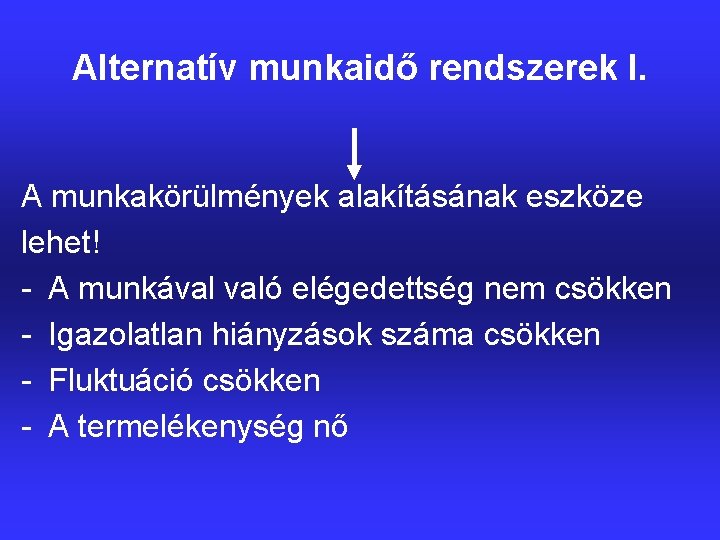 Alternatív munkaidő rendszerek I.

A munkakörülmények alakításának eszköze lehet!

- A munkával való elégedettség nem csökken
- Igazolatlan hiányzások száma csökken
- Fluktuáció csökken
- A termelékenység nő